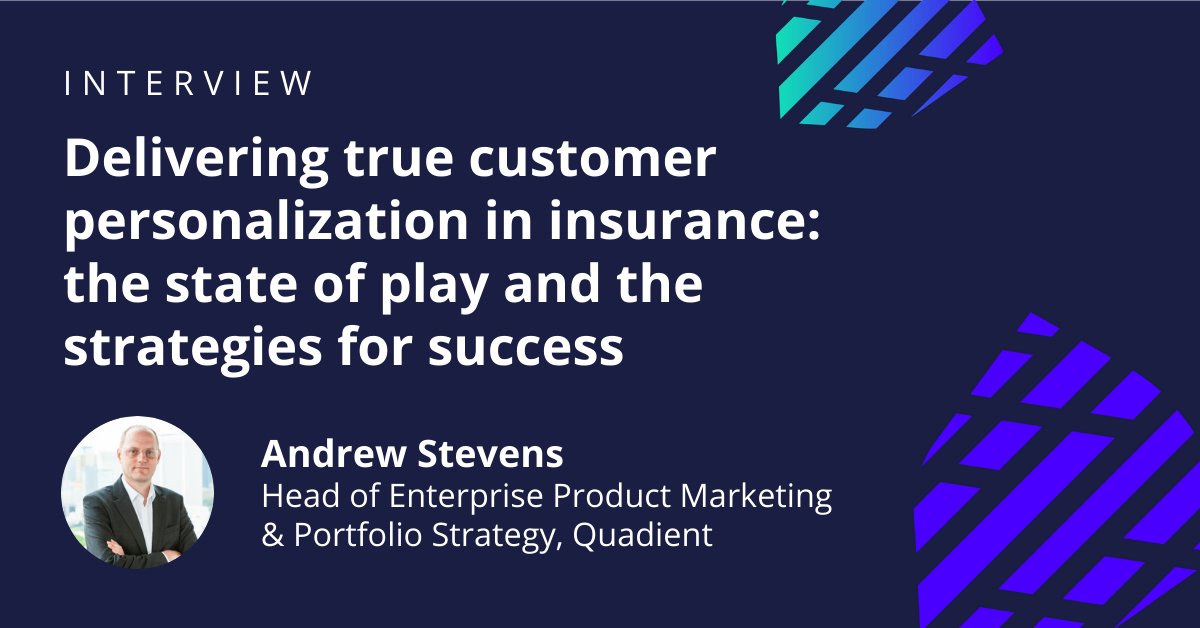 INTERVIEW

Delivering true customer personalization in insurance: the state of play and the strategies for success

Andrew Stevens
Head of Enterprise Product Marketing & Portfolio Strategy, Quadient